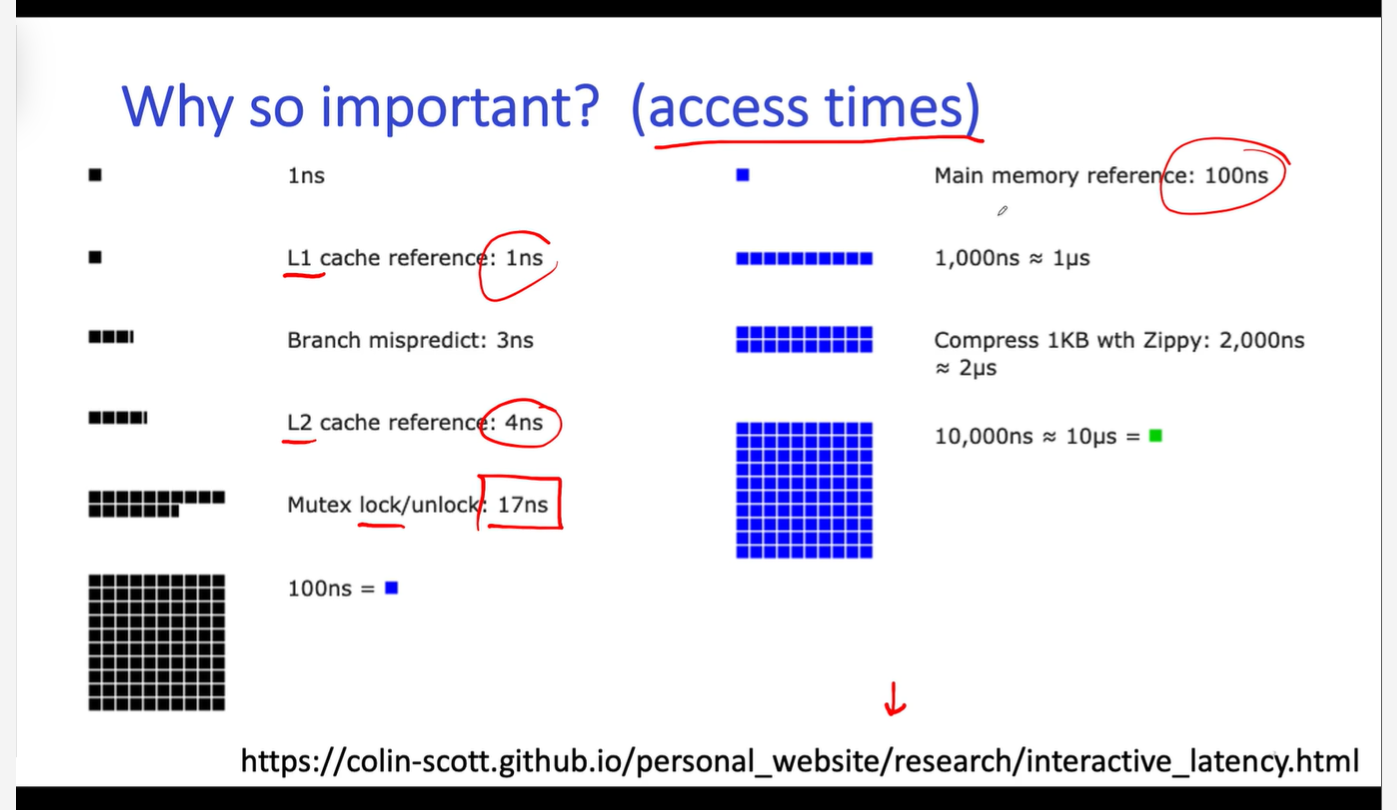 Why so important? (access times)

1ns

L1 cache reference: 1ns

Branch mispredict: 3ns

L2 cache reference: 4ns

Mutex lock/unlock: 17ns

100ns =

Main memory reference: 100ns

1,000ns ≈ 1μs

Compress 1KB wth Zippy: 2,000ns ≈ 2μs

10,000ns ≈ 10μs =

https://colin-scott.github.io/personal_website/research/interactive_latency.html